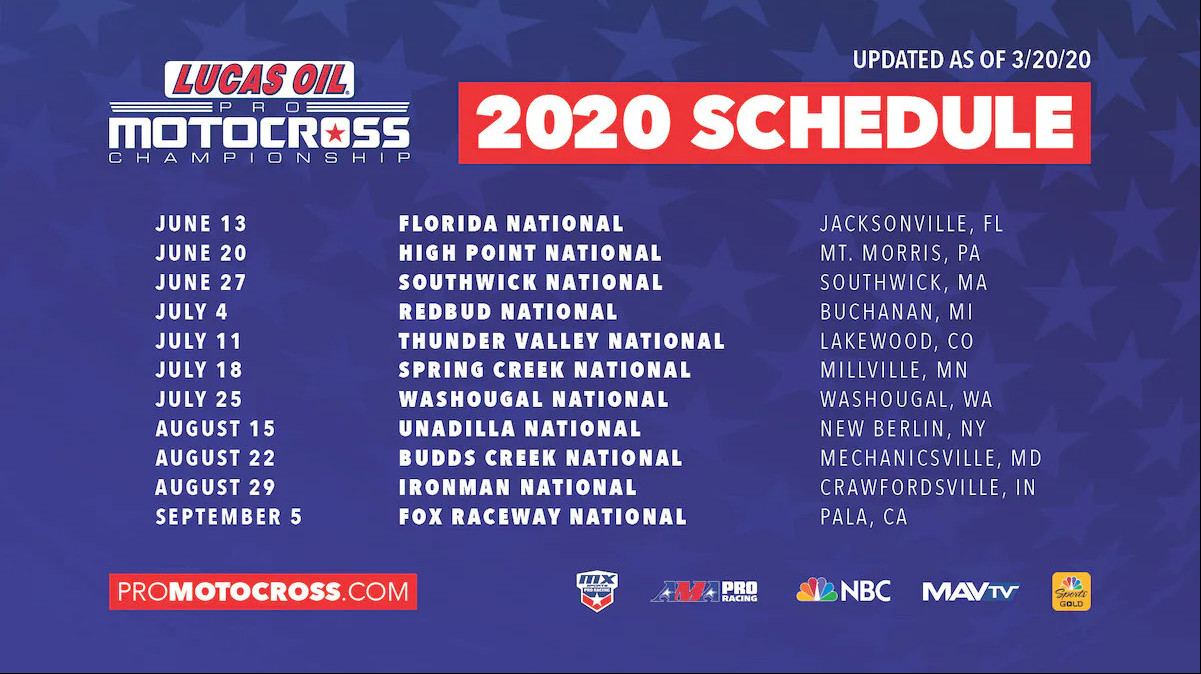 LUCAS OIL
PRO
MOTOCROSS
CHAMPIONSHIP

UPDATED AS OF 3/20/20

2020 SCHEDULE

| | | |
|---|---|---|
| JUNE 13 | FLORIDA NATIONAL | JACKSONVILLE, FL |
| JUNE 20 | HIGH POINT NATIONAL | MT. MORRIS, PA |
| JUNE 27 | SOUTHWICK NATIONAL | SOUTHWICK, MA |
| JULY 4 | REDBUD NATIONAL | BUCHANAN, MI |
| JULY 11 | THUNDER VALLEY NATIONAL | LAKEWOOD, CO |
| JULY 18 | SPRING CREEK NATIONAL | MILLVILLE, MN |
| JULY 25 | WASHOUGAL NATIONAL | WASHOUGAL, WA |
| AUGUST 15 | UNADILLA NATIONAL | NEW BERLIN, NY |
| AUGUST 22 | BUDDS CREEK NATIONAL | MECHANICSVILLE, MD |
| AUGUST 29 | IRONMAN NATIONAL | CRAWFORDSVILLE, IN |
| SEPTEMBER 5 | FOX RACEWAY NATIONAL | PALA, CA |

PROMOTOCROSS.COM

MX SPORTS PRO RACING
AMA PRO RACING
NBC
MAVTV
Sports GOLD